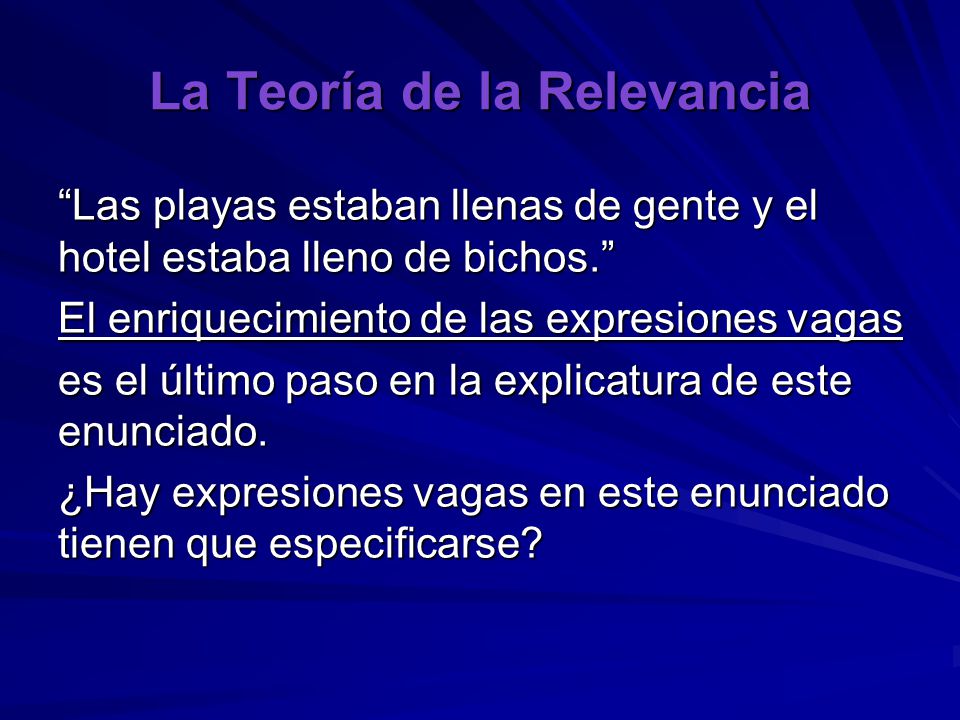 La Teoría de la Relevancia

“Las playas estaban llenas de gente y el hotel estaba lleno de bichos.”

El enriquecimiento de las expresiones vagas

es el último paso en la explicatura de este enunciado.

¿Hay expresiones vagas en este enunciado tienen que especificarse?